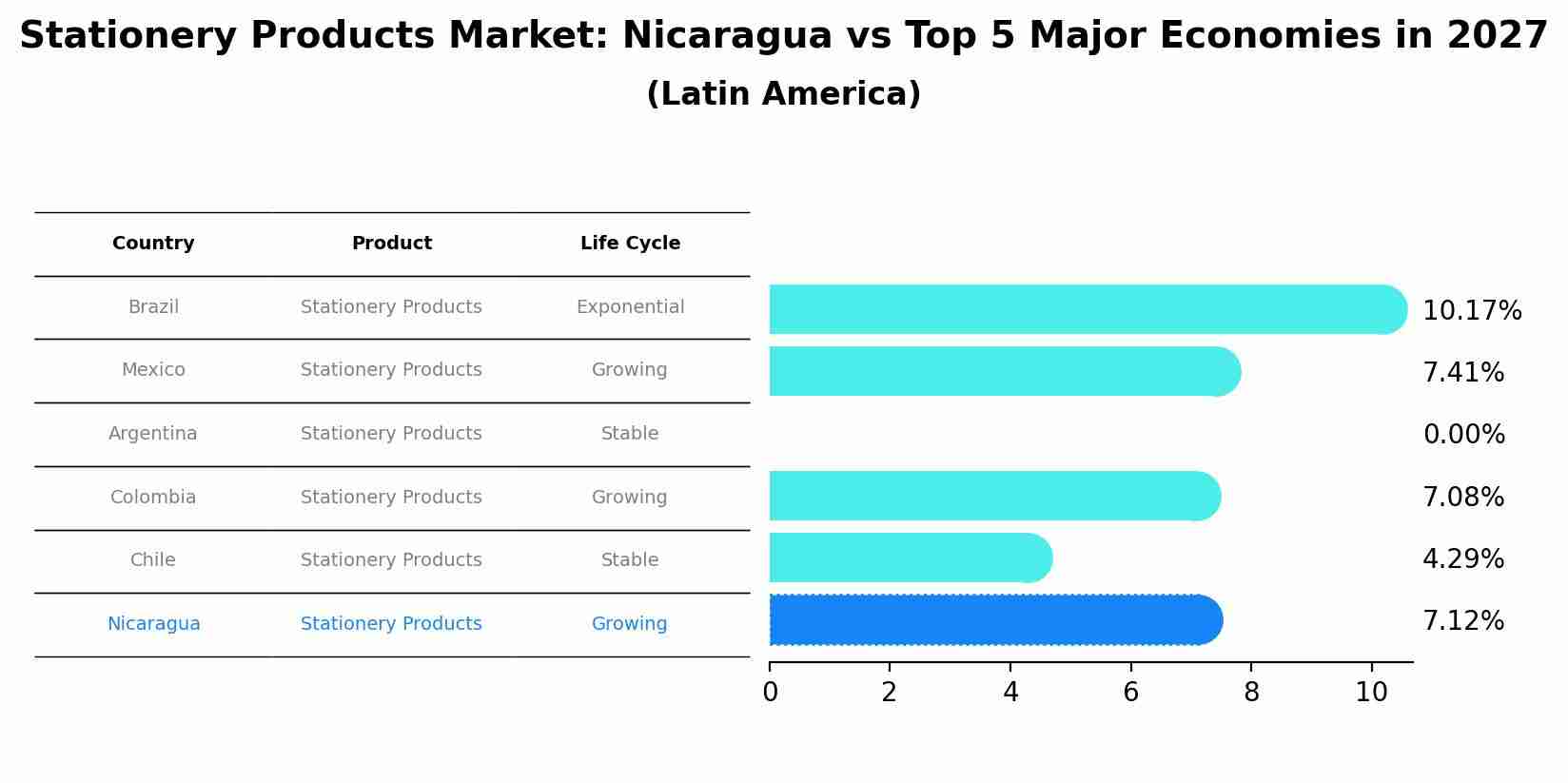 Stationery Products Market: Nicaragua vs Top 5 Major Economies in 2027
(Latin America)

| Country | Product | Life Cycle |
|---|---|---|
| Brazil | Stationery Products | Exponential |
| Mexico | Stationery Products | Growing |
| Argentina | Stationery Products | Stable |
| Colombia | Stationery Products | Growing |
| Chile | Stationery Products | Stable |
| Nicaragua | Stationery Products | Growing |

10.17%
7.41%
0.00%
7.08%
4.29%
7.12%

0 2 4 6 8 10